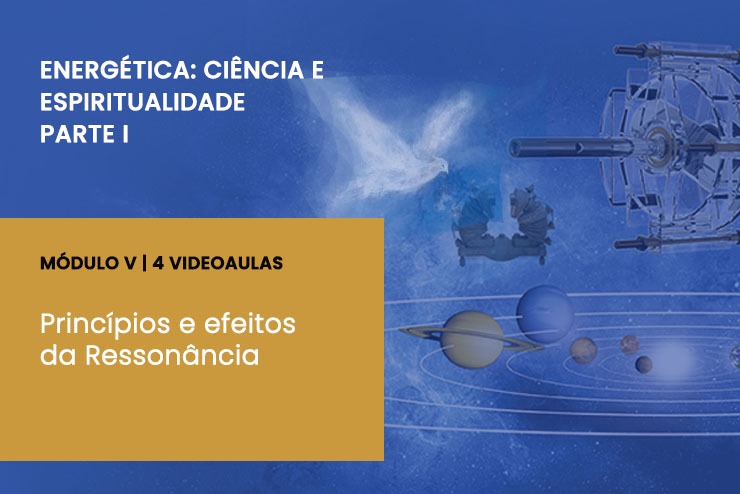 ENERGÉTICA: CIÊNCIA E ESPIRITUALIDADE
PARTE I

MÓDULO V | 4 VIDEOAULAS

Princípios e efeitos da Ressonância